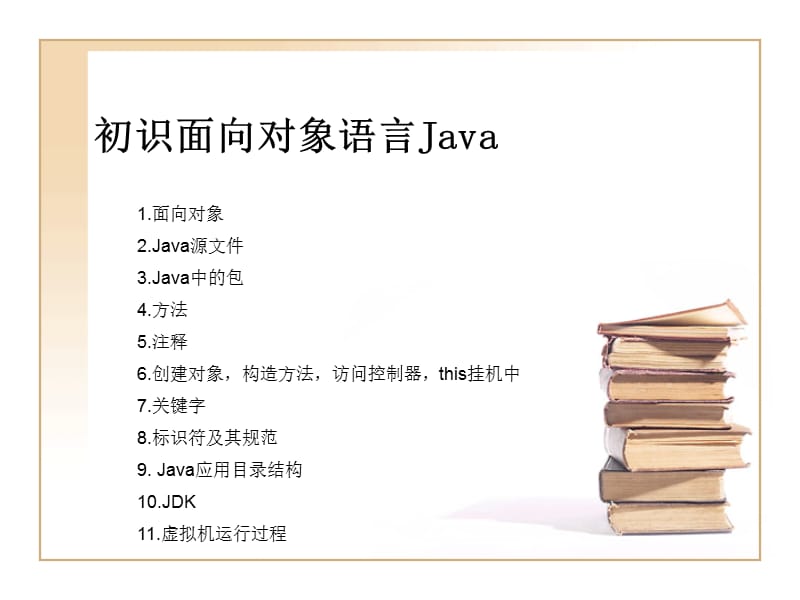 初识面向对象语言Java

1.面向对象

2.Java源文件

3.Java中的包

4.方法

5.注释

6.创建对象，构造方法，访问控制器，this挂机中

7.关键字

8.标识符及其规范

9. Java应用目录结构

10.JDK

11.虚拟机运行过程